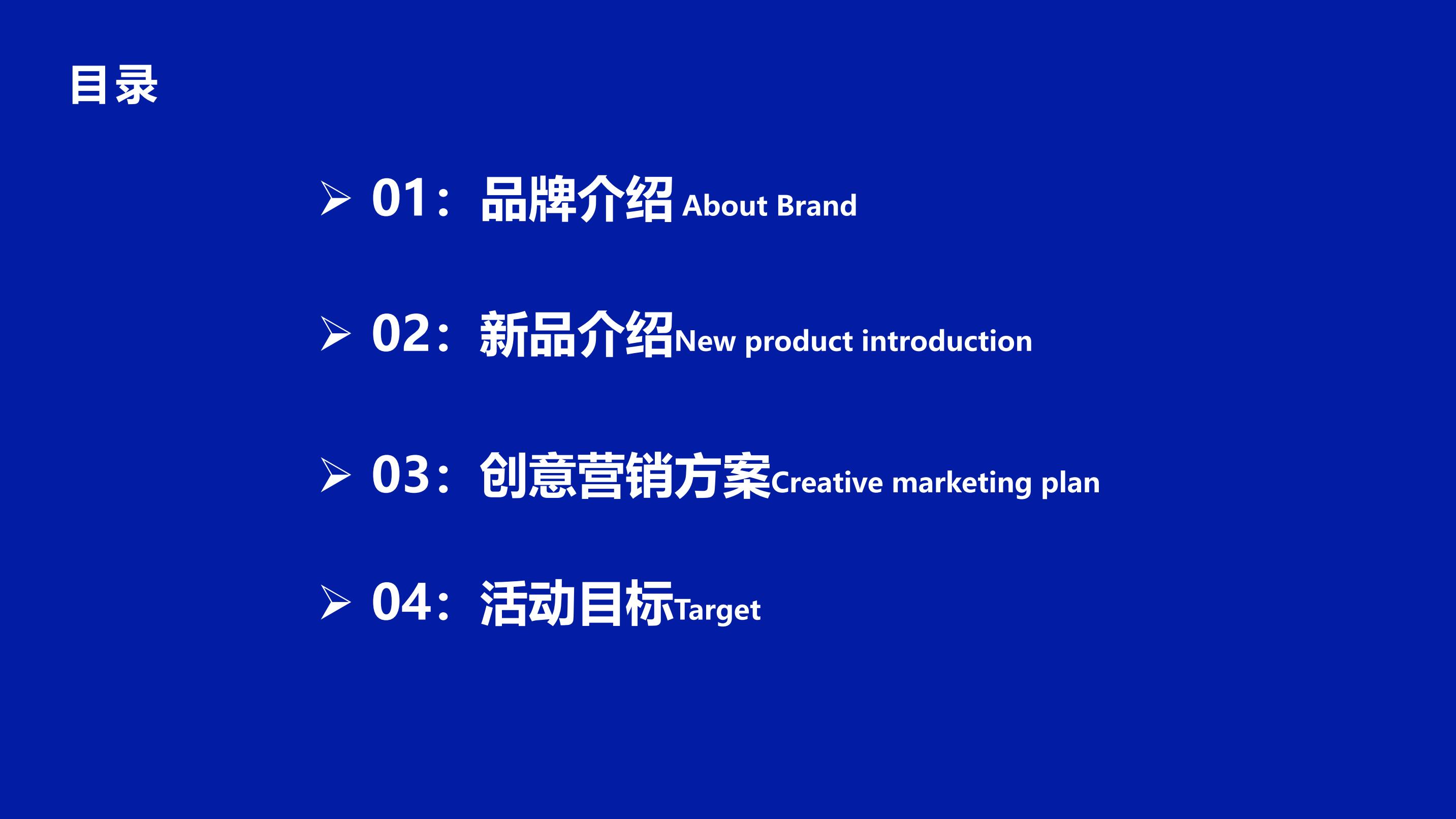 目录

➢ 01：品牌介绍 About Brand

➢ 02：新品介绍New product introduction

➢ 03：创意营销方案Creative marketing plan

➢ 04：活动目标Target